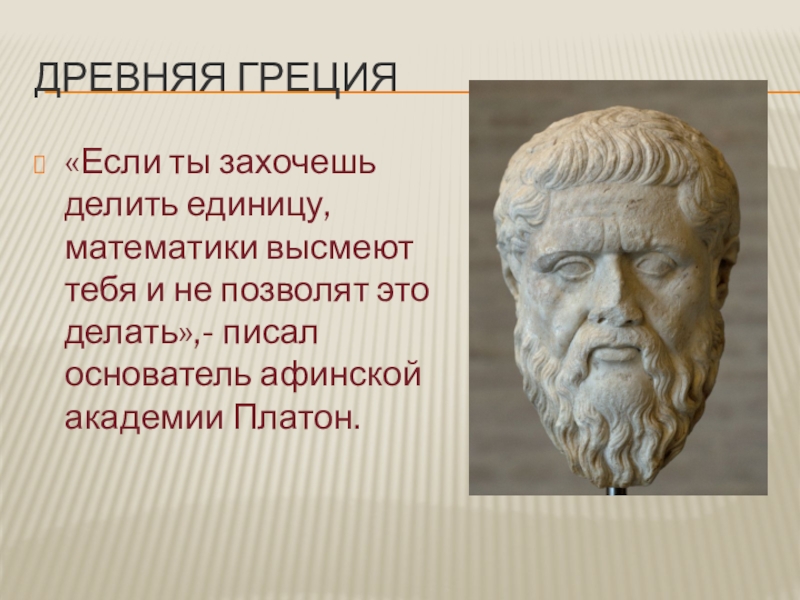 ДРЕВНЯЯ ГРЕЦИЯ

«Если ты захочешь делить единицу, математики высмеют тебя и не позволят это делать»,- писал основатель афинской академии Платон.